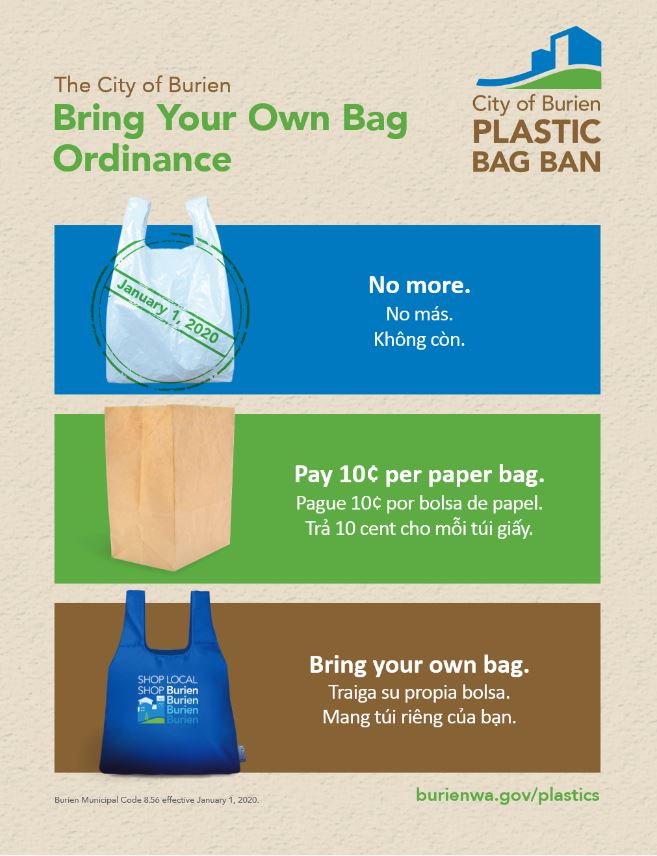 The City of Burien
Bring Your Own Bag Ordinance

City of Burien
PLASTIC
BAG BAN

January 1, 2020

No more.
No más.
Không còn.

Pay 10¢ per paper bag.
Pague 10¢ por bolsa de papel.
Trả 10 cent cho mỗi túi giấy.

SHOP LOCAL
SHOP Burien
Burien
Burien
Burien

Bring your own bag.
Traiga su propia bolsa.
Mang túi riêng của bạn.

Burien Municipal Code 8.56 effective January 1, 2020.

burienwa.gov/plastics